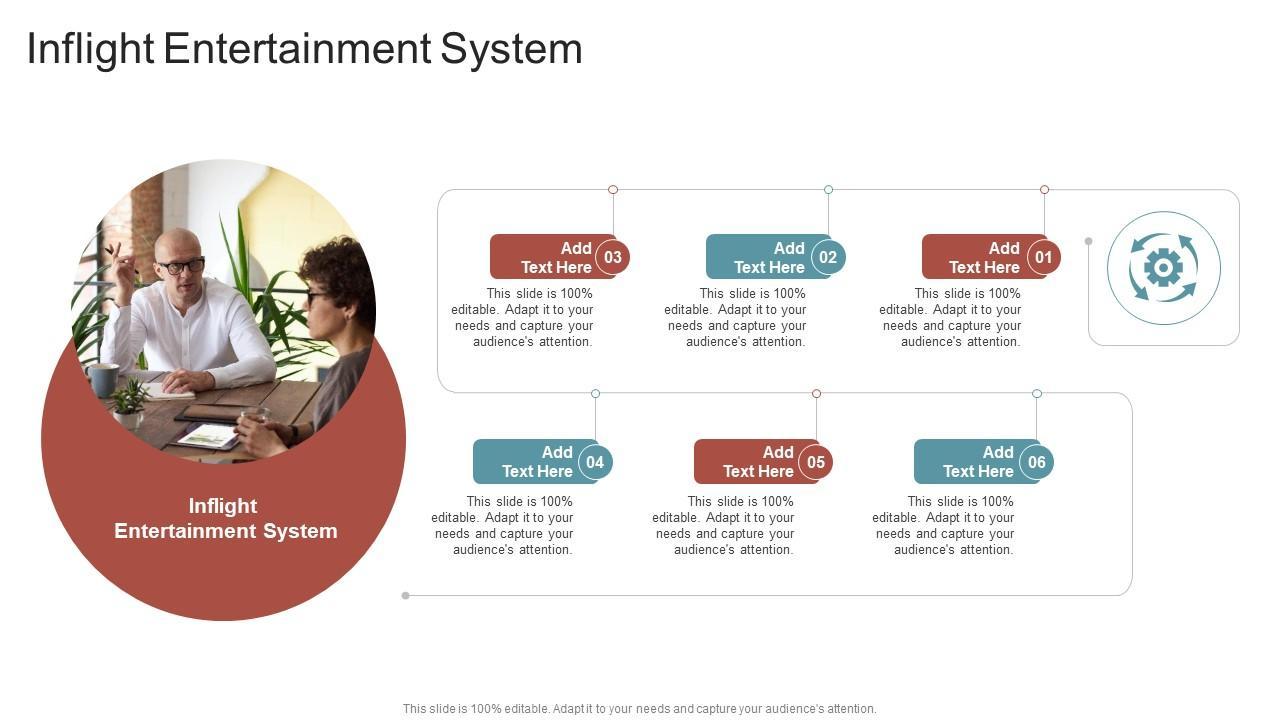 Inflight Entertainment System

Inflight Entertainment System

Add Text Here 03

This slide is 100% editable. Adapt it to your needs and capture your audience's attention.

Add Text Here 02

This slide is 100% editable. Adapt it to your needs and capture your audience's attention.

Add Text Here 01

This slide is 100% editable. Adapt it to your needs and capture your audience's attention.

Add Text Here 04

This slide is 100% editable. Adapt it to your needs and capture your audience's attention.

Add Text Here 05

This slide is 100% editable. Adapt it to your needs and capture your audience's attention.

Add Text Here 06

This slide is 100% editable. Adapt it to your needs and capture your audience's attention.

This slide is 100% editable. Adapt it to your needs and capture your audience's attention.